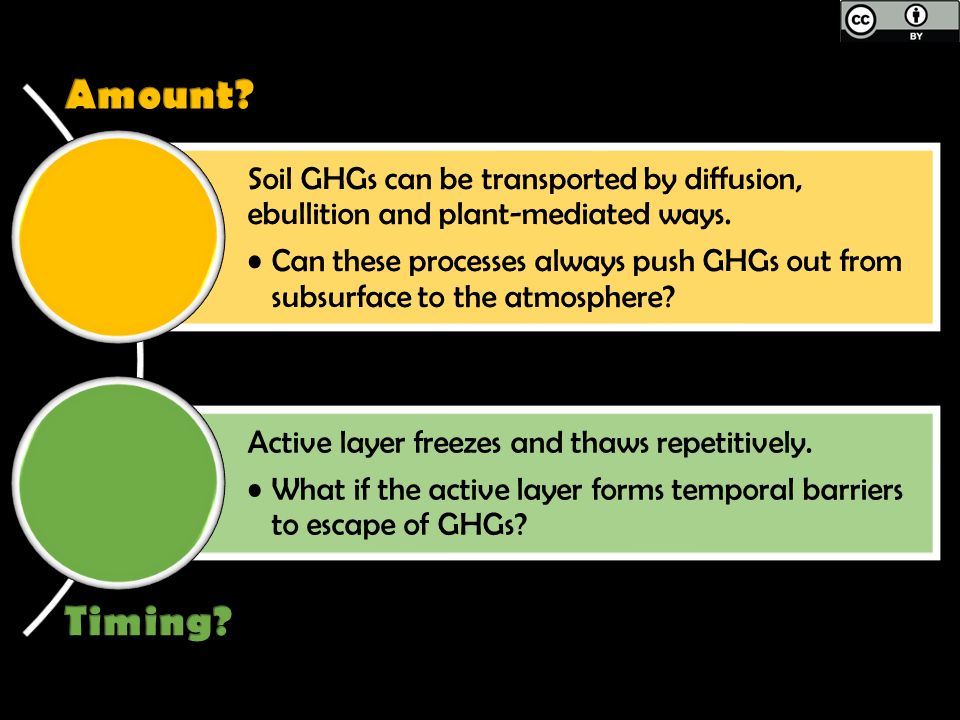 cc BY

Amount?

Soil GHGs can be transported by diffusion, ebullition and plant-mediated ways.

• Can these processes always push GHGs out from subsurface to the atmosphere?

Active layer freezes and thaws repetitively.

• What if the active layer forms temporal barriers to escape of GHGs?

Timing?